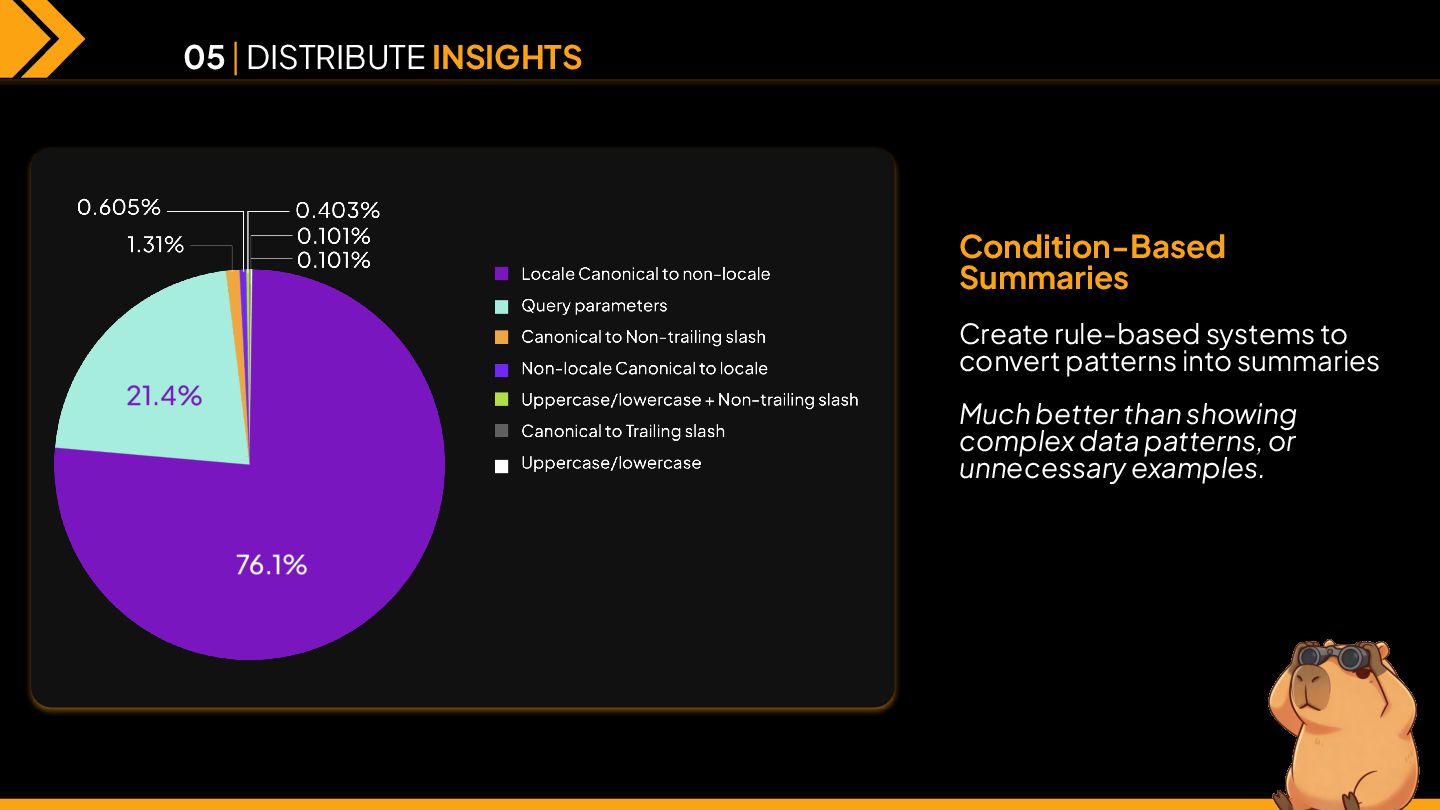 05 | DISTRIBUTE INSIGHTS

0.605%
1.31%
0.403%
0.101%
0.101%
21.4%
76.1%

Locale Canonical to non-locale
Query parameters
Canonical to Non-trailing slash
Non-locale Canonical to locale
Uppercase/lowercase + Non-trailing slash
Canonical to Trailing slash
Uppercase/lowercase

Condition-Based Summaries

Create rule-based systems to convert patterns into summaries

Much better than showing complex data patterns, or unnecessary examples.